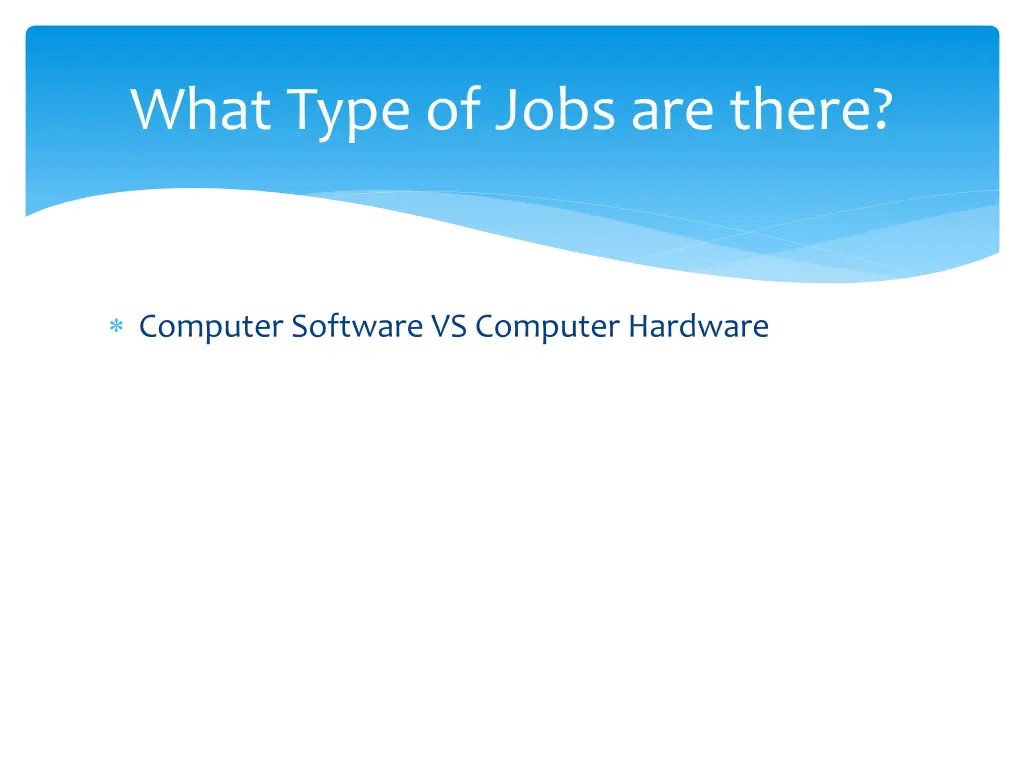 What Type of Jobs are there?

* Computer Software VS Computer Hardware